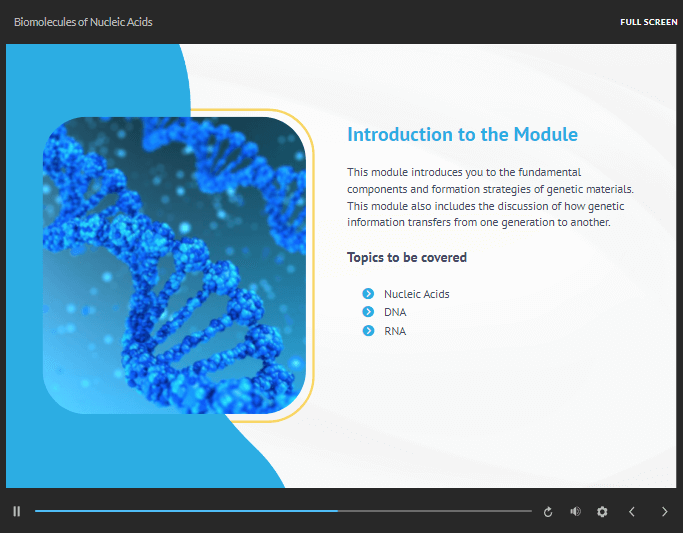 Biomolecules of Nucleic Acids

FULL SCREEN

Introduction to the Module

This module introduces you to the fundamental components and formation strategies of genetic materials. This module also includes the discussion of how genetic information transfers from one generation to another.

Topics to be covered

Nucleic Acids
DNA
RNA